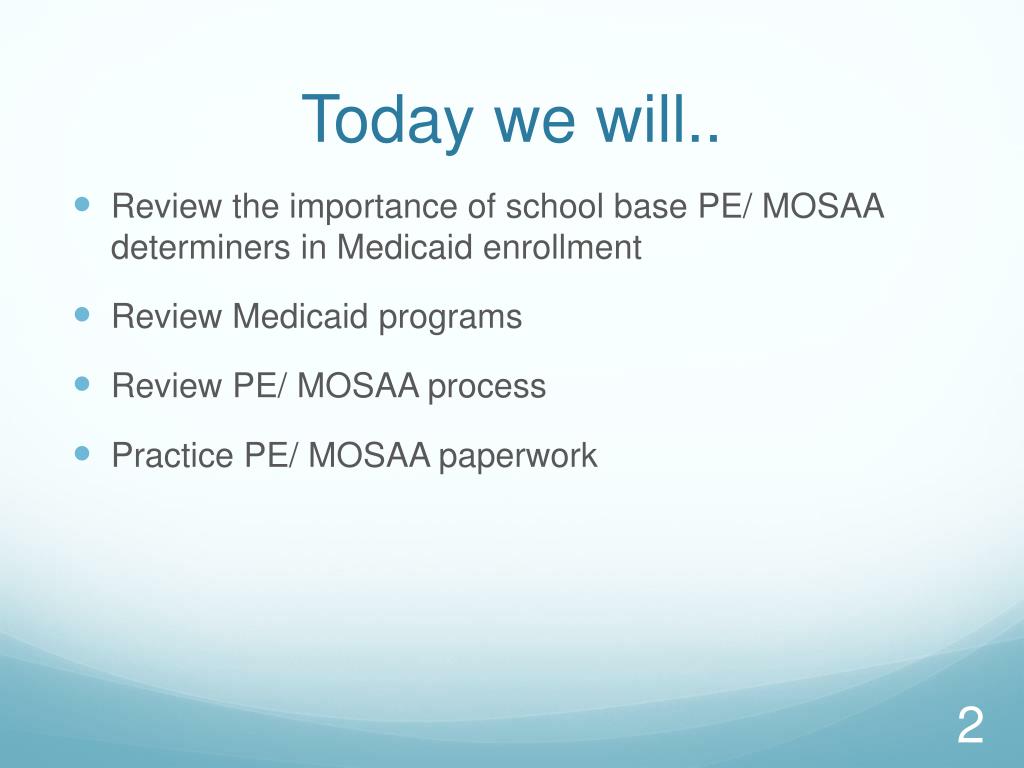 Today we will..

- Review the importance of school base PE/ MOSAA determiners in Medicaid enrollment
- Review Medicaid programs
- Review PE/ MOSAA process
- Practice PE/ MOSAA paperwork

2